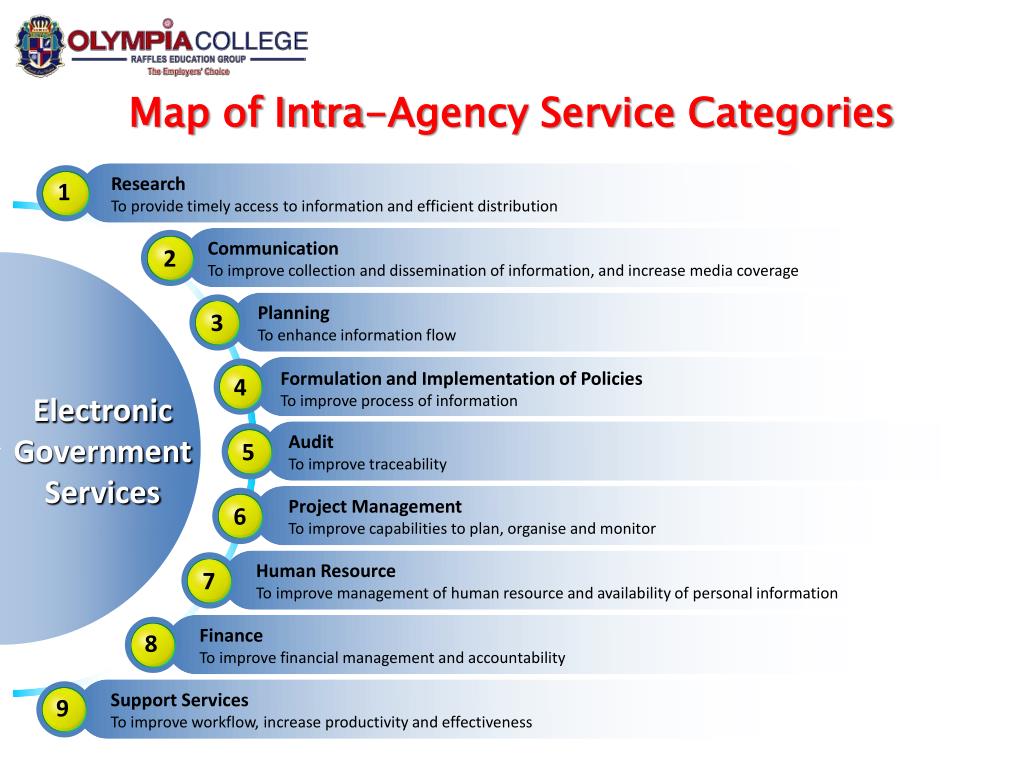 OLYMPIA COLLEGE
RAFFLES EDUCATION GROUP
The Employers' Choice

Map of Intra-Agency Service Categories

Electronic Government Services

1 Research
To provide timely access to information and efficient distribution

2 Communication
To improve collection and dissemination of information, and increase media coverage

3 Planning
To enhance information flow

4 Formulation and Implementation of Policies
To improve process of information

5 Audit
To improve traceability

6 Project Management
To improve capabilities to plan, organise and monitor

7 Human Resource
To improve management of human resource and availability of personal information

8 Finance
To improve financial management and accountability

9 Support Services
To improve workflow, increase productivity and effectiveness